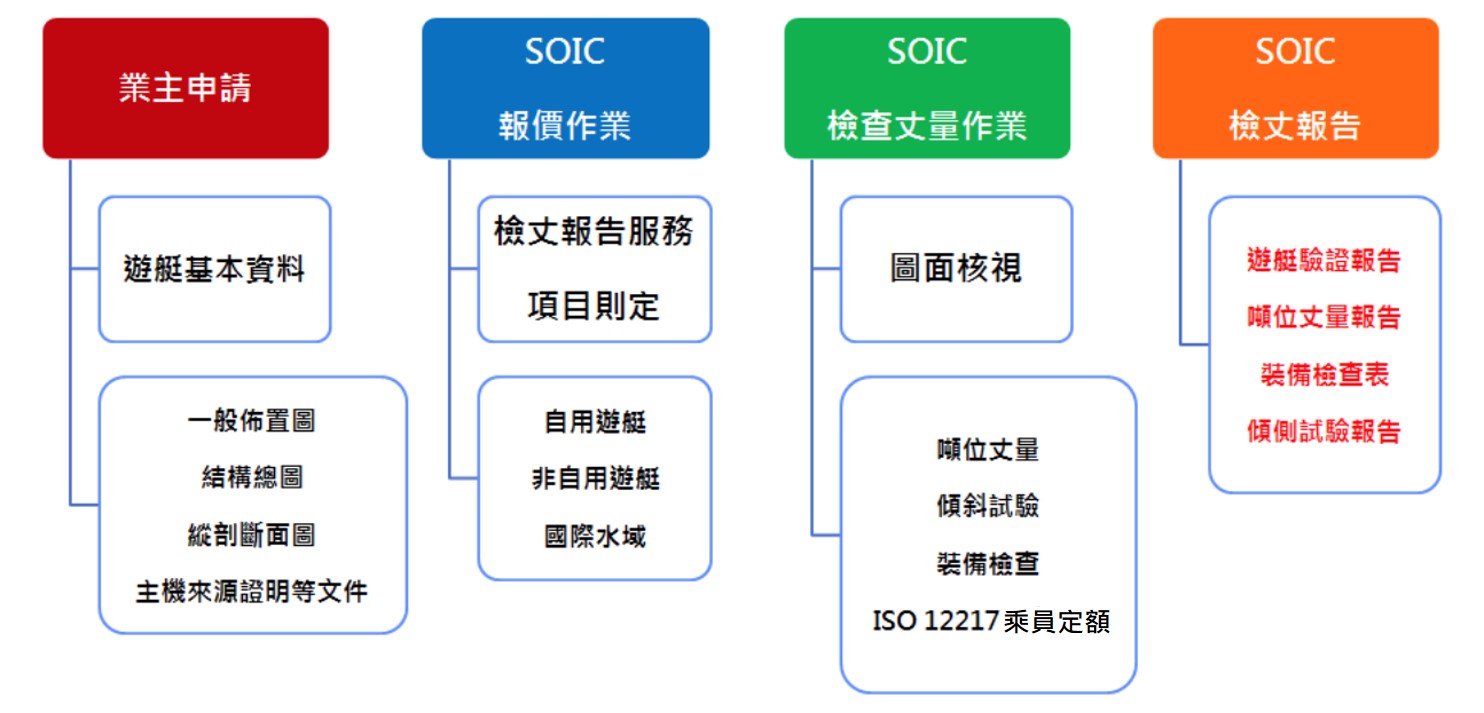 業主申請

遊艇基本資料

一般佈置圖
結構總圖
縱剖斷面圖
主機來源證明等文件

SOIC
報價作業

檢丈報告服務
項目則定

自用遊艇
非自用遊艇
國際水域

SOIC
檢查丈量作業

圖面核視

噸位丈量
傾斜試驗
裝備檢查
ISO 12217 乘員定額

SOIC
檢丈報告

遊艇驗證報告
噸位丈量報告
裝備檢查表
傾側試驗報告